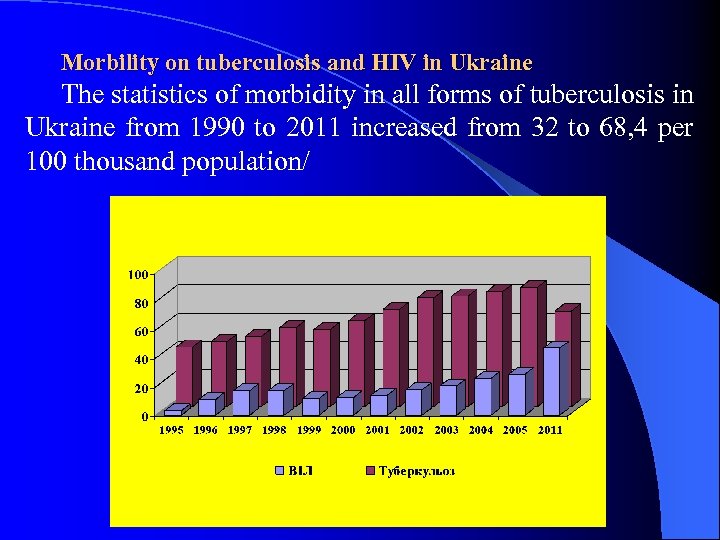 Morbility on tuberculosis and HIV in Ukraine

The statistics of morbidity in all forms of tuberculosis in Ukraine from 1990 to 2011 increased from 32 to 68,4 per 100 thousand population/

100
80
60
40
20
0

1995 1996 1997 1998 1999 2000 2001 2002 2003 2004 2005 2011

ВІЛ Туберкульоз